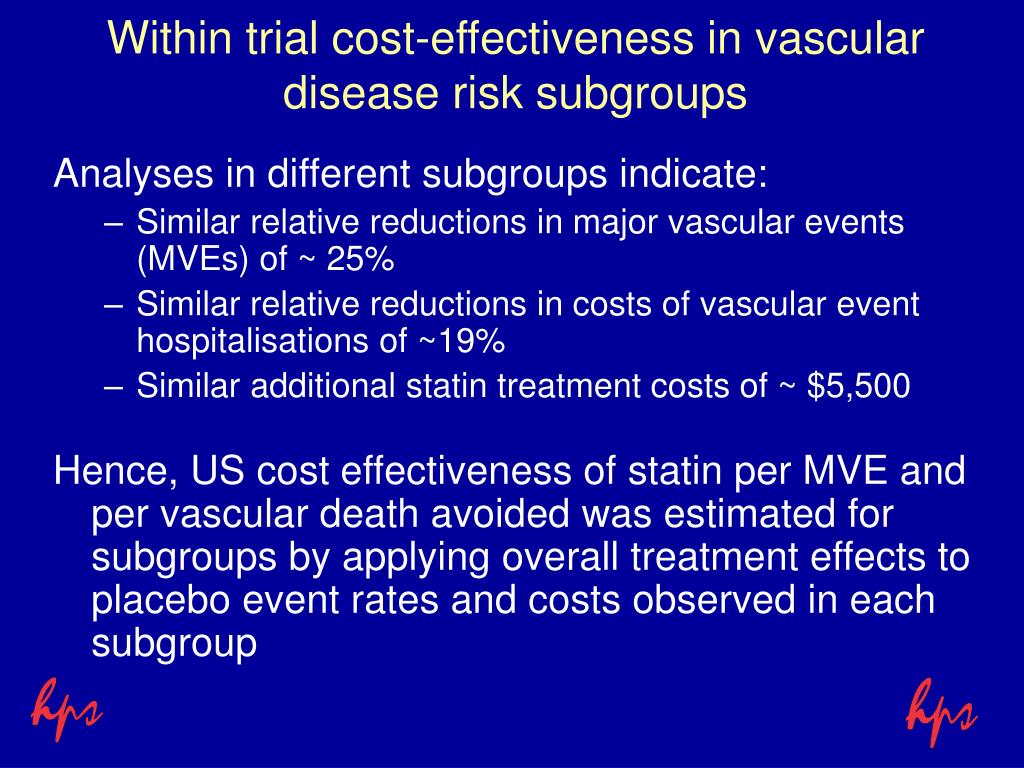 Within trial cost-effectiveness in vascular disease risk subgroups

Analyses in different subgroups indicate:
– Similar relative reductions in major vascular events (MVEs) of ~ 25%
– Similar relative reductions in costs of vascular event hospitalisations of ~19%
– Similar additional statin treatment costs of ~ \$5,500

Hence, US cost effectiveness of statin per MVE and per vascular death avoided was estimated for subgroups by applying overall treatment effects to placebo event rates and costs observed in each subgroup

hps hps